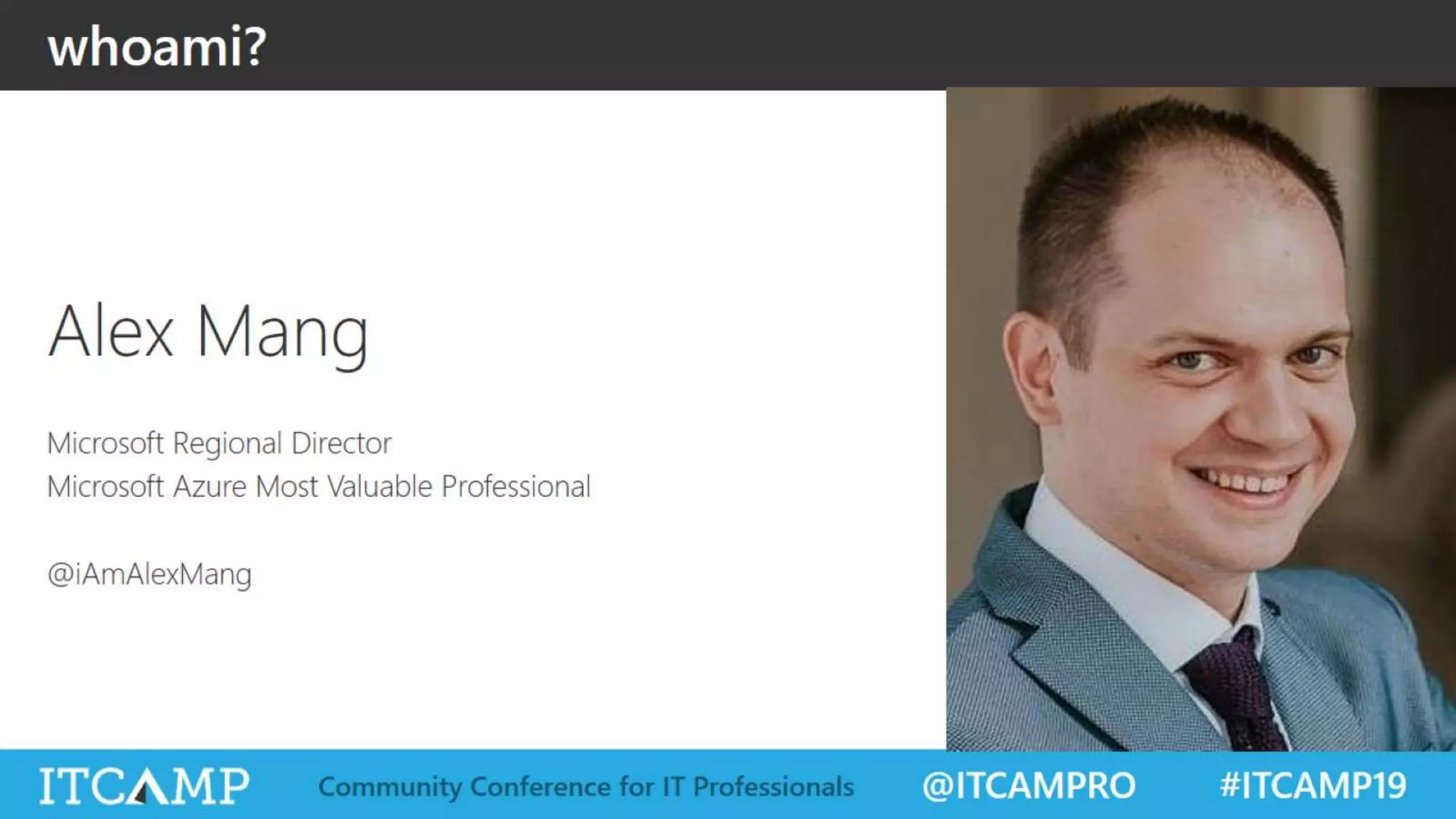 whoami?

Alex Mang

Microsoft Regional Director
Microsoft Azure Most Valuable Professional

@iAmAlexMang

ITCAMP Community Conference for IT Professionals @ITCAMPRO #ITCAMP19